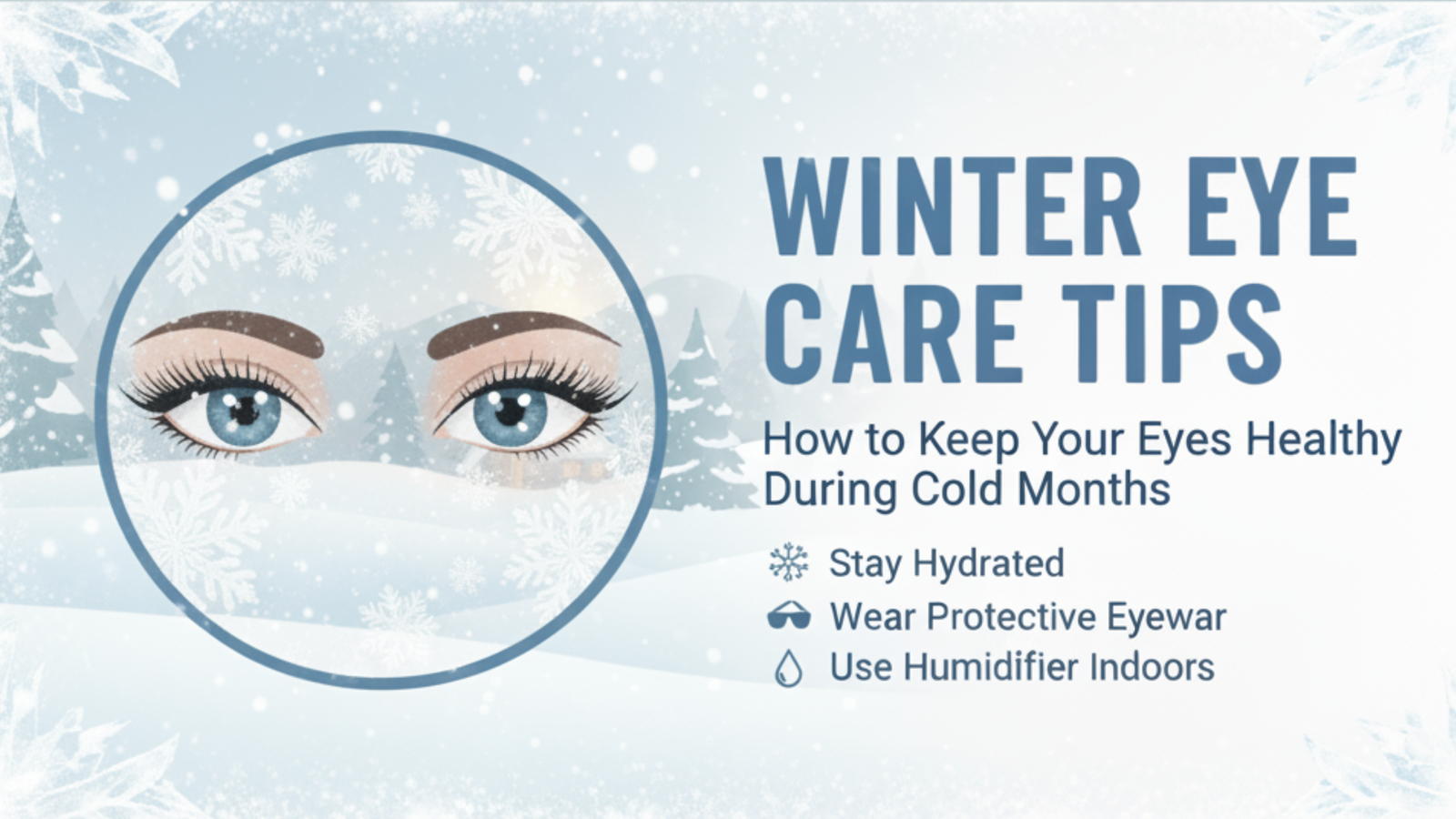 WINTER EYE CARE TIPS

How to Keep Your Eyes Healthy During Cold Months

Stay Hydrated
Wear Protective Eyewar
Use Humidifier Indoors